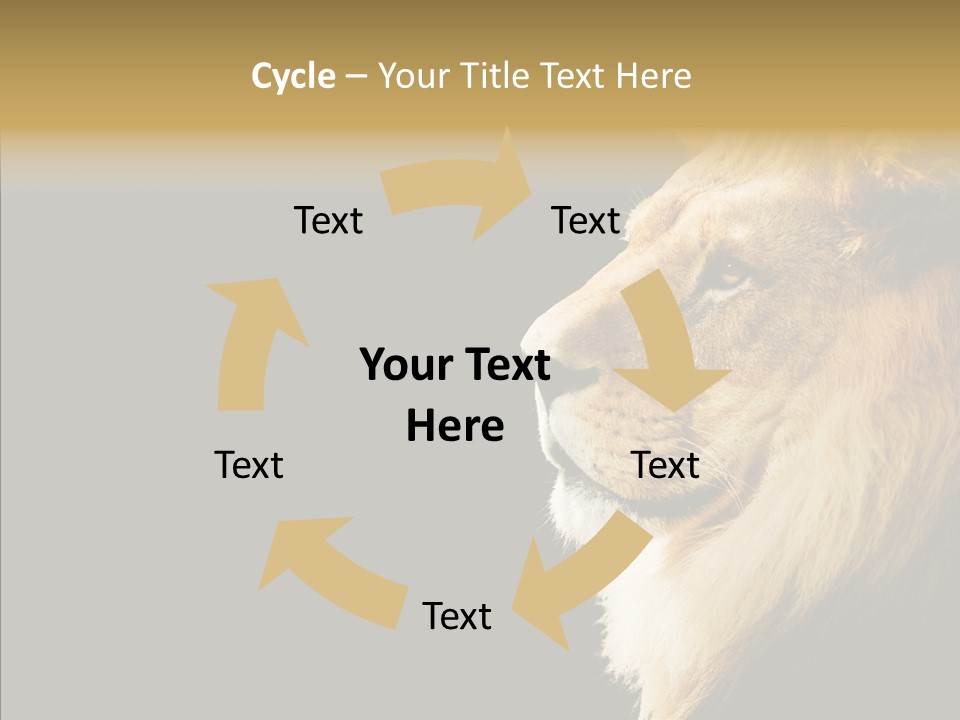 Cycle – Your Title Text Here

Text

Text

Your Text Here

Text

Text

Text